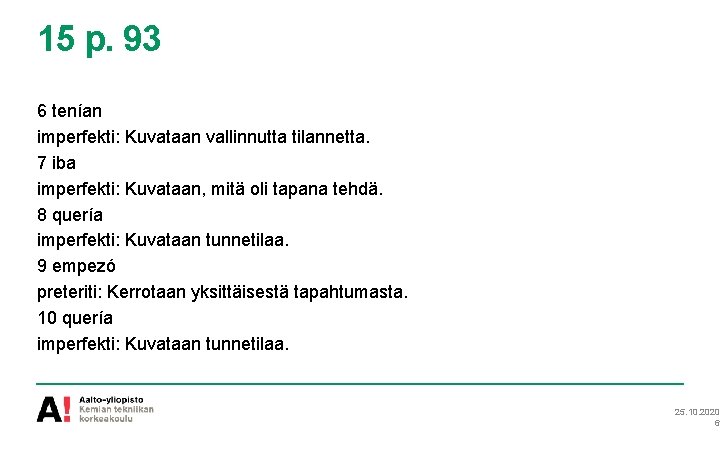 15 p. 93

6 tenían
imperfekti: Kuvataan vallinnutta tilannetta.
7 iba
imperfekti: Kuvataan, mitä oli tapana tehdä.
8 quería
imperfekti: Kuvataan tunnetilaa.
9 empezó
preteriti: Kerrotaan yksittäisestä tapahtumasta.
10 quería
imperfekti: Kuvataan tunnetilaa.

A!
Aalto-yliopisto
Kemian tekniikan korkeakoulu

25.10.2020
6